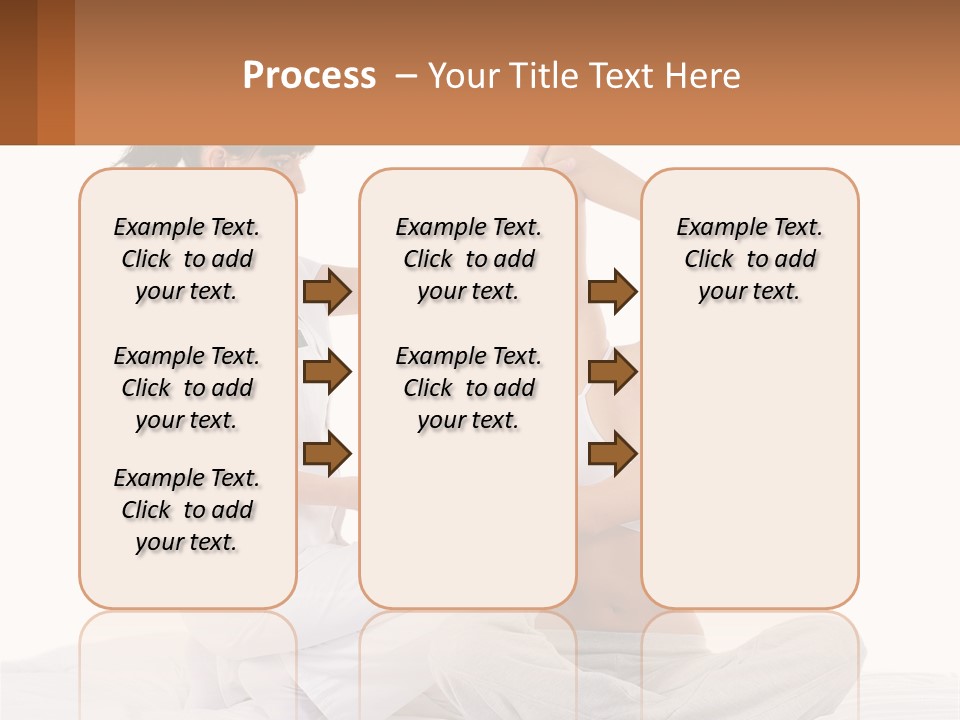 Process – Your Title Text Here

Example Text. Click to add your text.

Example Text. Click to add your text.

Example Text. Click to add your text.

Example Text. Click to add your text.

Example Text. Click to add your text.

Example Text. Click to add your text.